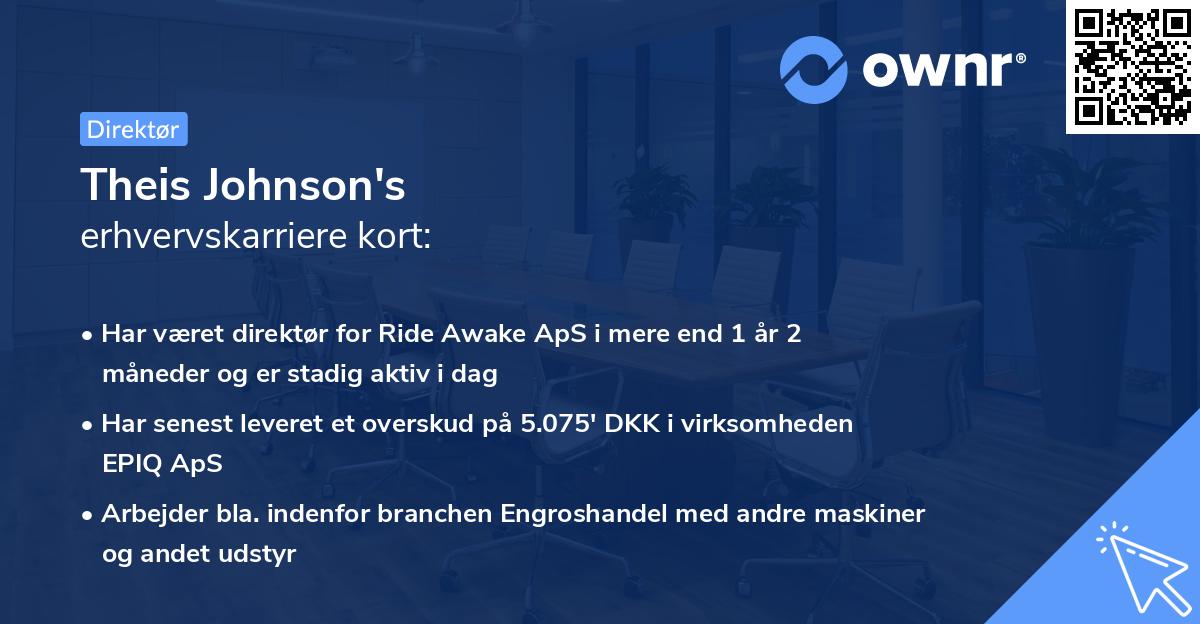 ownr®

Direktør

Theis Johnson's
erhvervskarriere kort:

• Har været direktør for Ride Awake ApS i mere end 1 år 2 måneder og er stadig aktiv i dag
• Har senest leveret et overskud på 5.075' DKK i virksomheden EPIQ ApS
• Arbejder bla. indenfor branchen Engroshandel med andre maskiner og andet udstyr